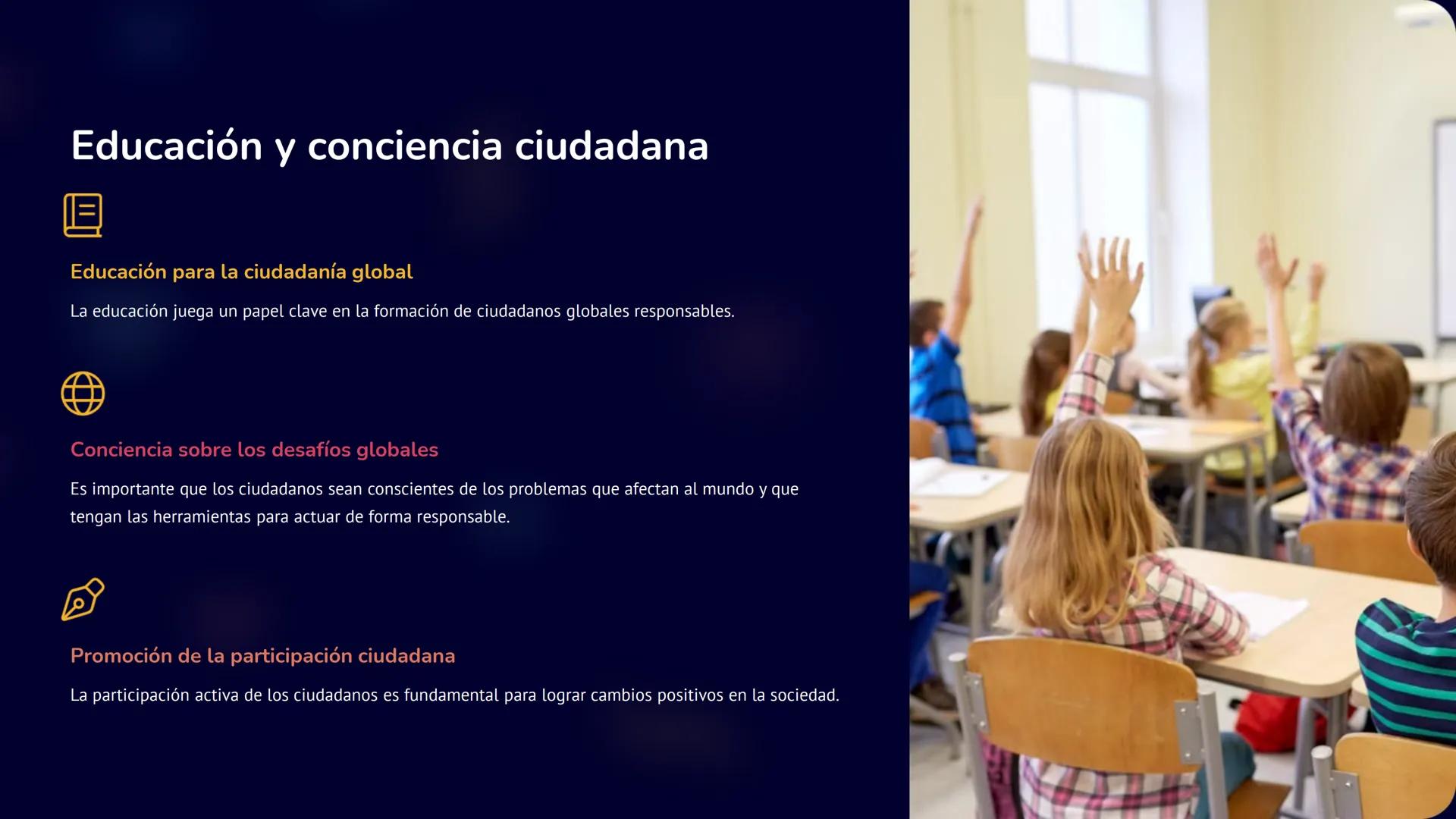 Educación y conciencia ciudadana

Educación para la ciudadanía global

La educación juega un papel clave en la formación de ciudadanos globales responsables.

Conciencia sobre los desafíos globales

Es importante que los ciudadanos sean conscientes de los problemas que afectan al mundo y que tengan las herramientas para actuar de forma responsable.

Promoción de la participación ciudadana

La participación activa de los ciudadanos es fundamental para lograr cambios positivos en la sociedad.